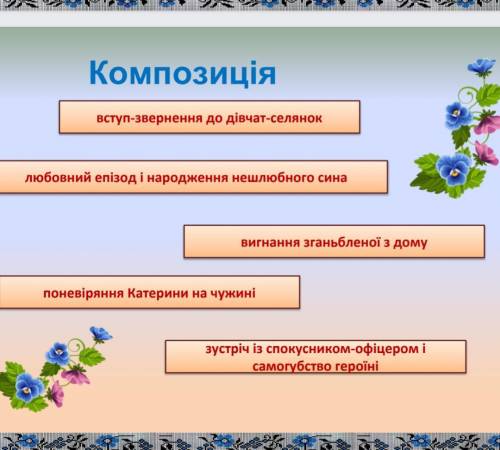 Композиція

вступ-звернення до дівчат-селянок

любовний епізод і народження нешлюбного сина

вигнання зганьбленої з дому

поневіряння Катерини на чужині

зустріч із спокусником-офіцером і самогубство героїні